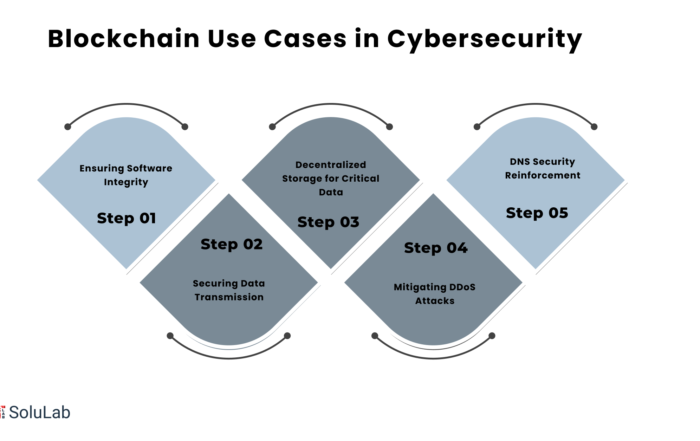 Blockchain Use Cases in Cybersecurity

Ensuring Software Integrity

Step 01

Step 02

Securing Data Transmission

Decentralized Storage for Critical Data

Step 03

Step 04

Mitigating DDoS Attacks

DNS Security Reinforcement

Step 05

SoluLab